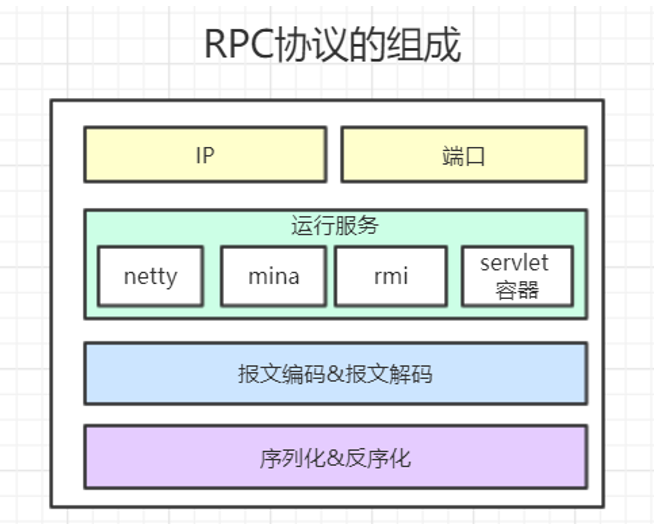 RPC协议的组成

IP

端口

运行服务

netty

mina

rmi

servlet 容器

报文编码&报文解码

序列化&反序化